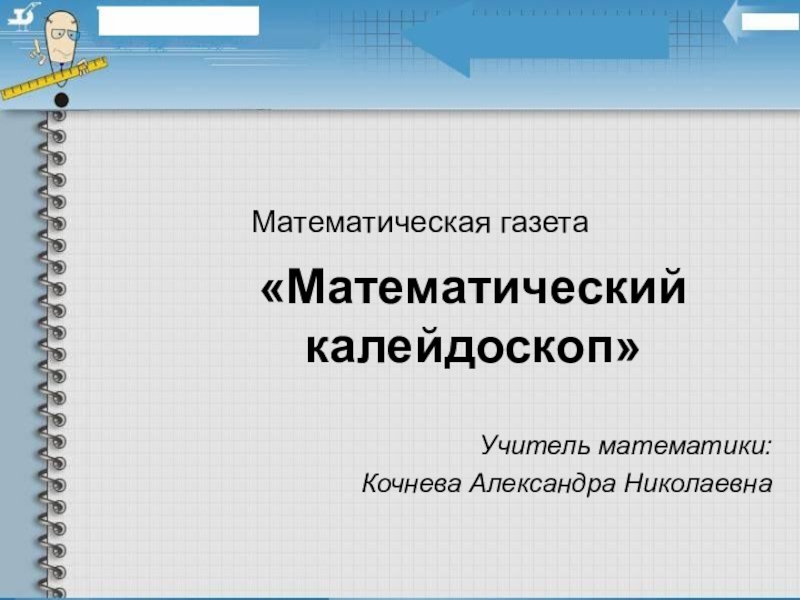 Математическая газета

«Математический калейдоскоп»

Учитель математики:

Кочнева Александра Николаевна